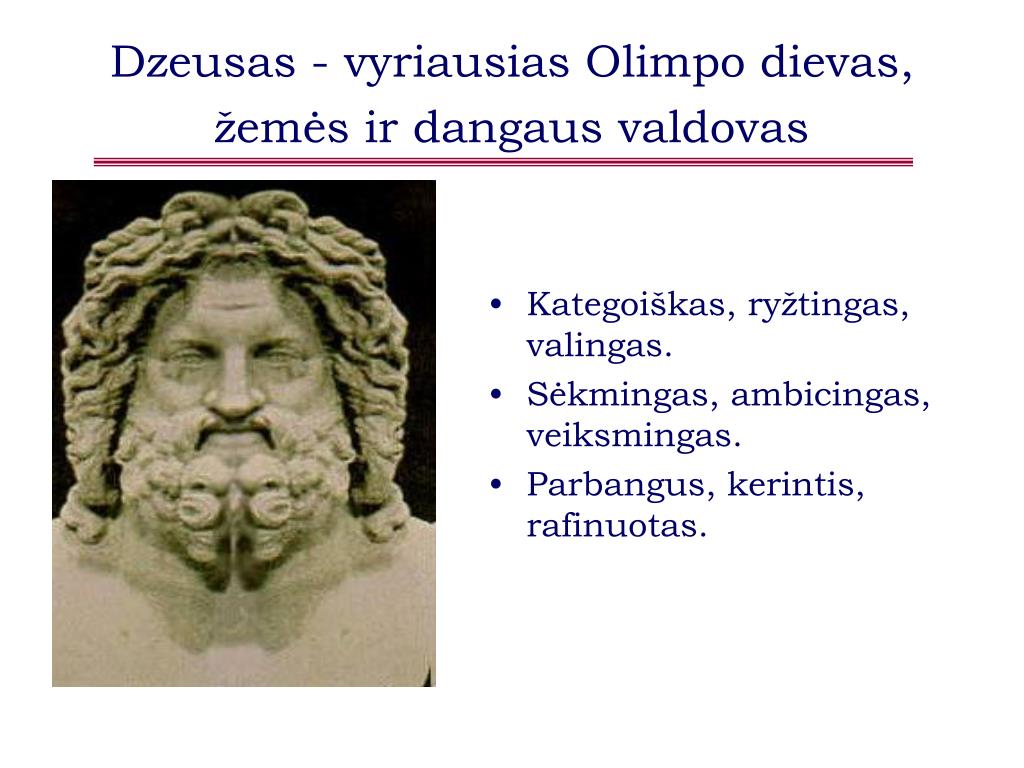 Dzeusas - vyriausias Olimpo dievas, žemės ir dangaus valdovas

• Kategoiškas, ryžtingas, valingas.
• Sėkmingas, ambicingas, veiksmingas.
• Parbangus, kerintis, rafinuotas.